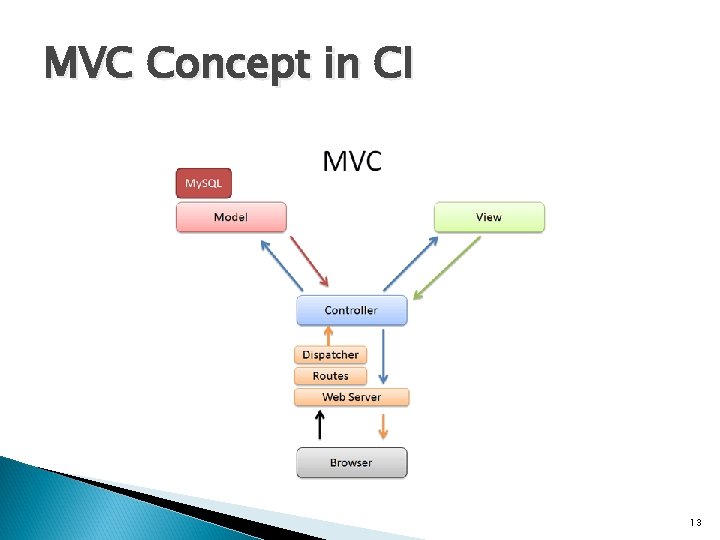 MVC Concept in CI

MVC

MySQL

Model

View

Controller

Dispatcher

Routes

Web Server

Browser

13